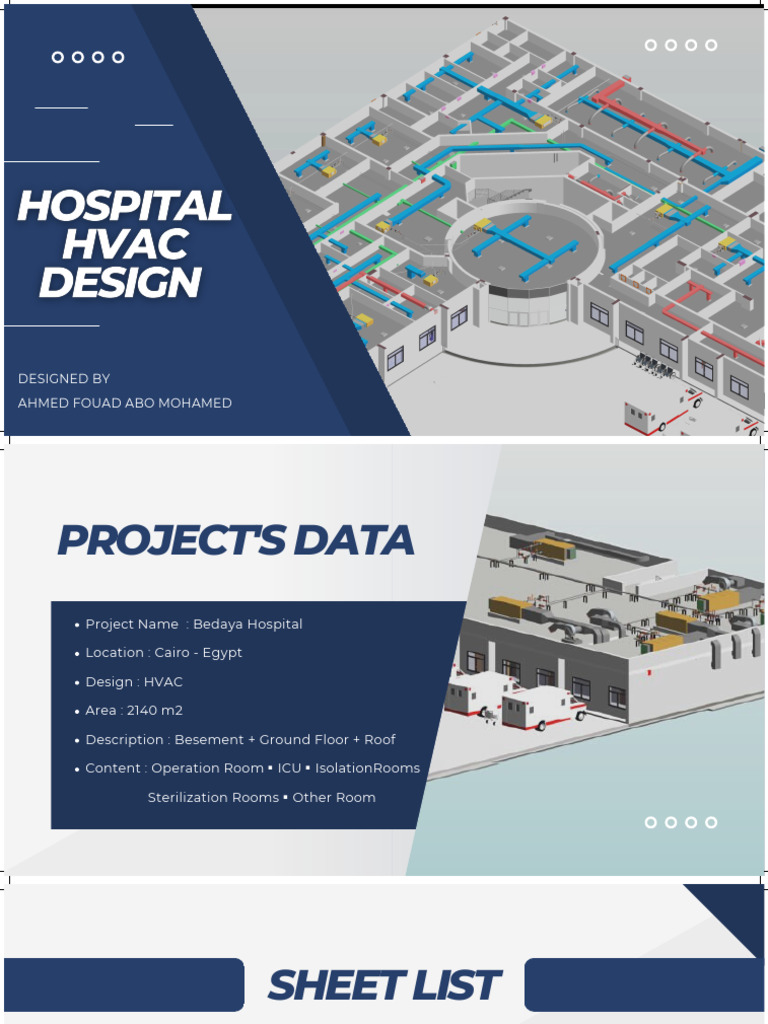 HOSPITAL HVAC DESIGN

DESIGNED BY
AHMED FOUAD ABO MOHAMED

PROJECT'S DATA

• Project Name : Bedaya Hospital
• Location : Cairo - Egypt
• Design : HVAC
• Area : 2140 m2
• Description : Besement + Ground Floor + Roof
• Content : Operation Room ▪ ICU ▪ IsolationRooms
Sterilization Rooms ▪ Other Room

SHEET LIST